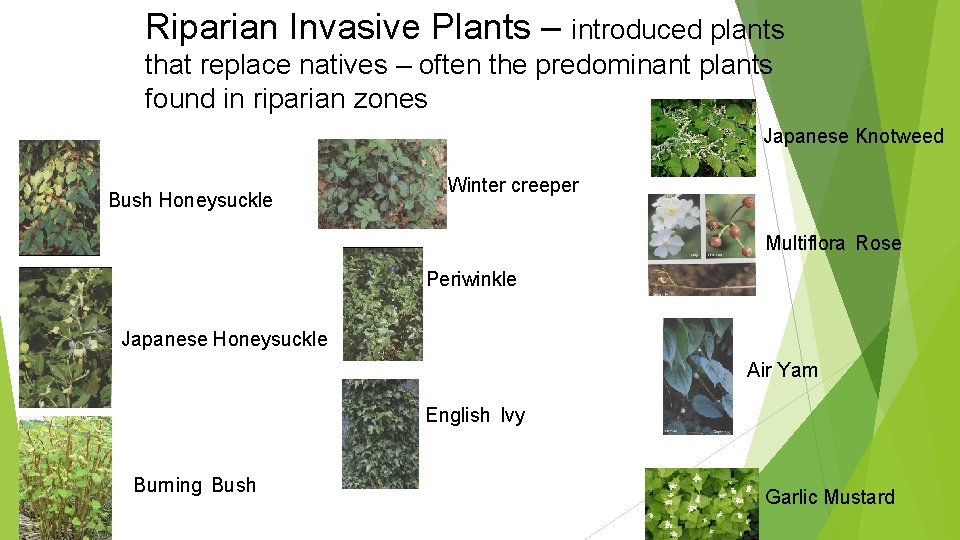 Riparian Invasive Plants – introduced plants that replace natives – often the predominant plants found in riparian zones

Bush Honeysuckle

Japanese Honeysuckle

Burning Bush

Winter creeper

Periwinkle

English Ivy

Japanese Knotweed

Multiflora Rose

Air Yam

Garlic Mustard